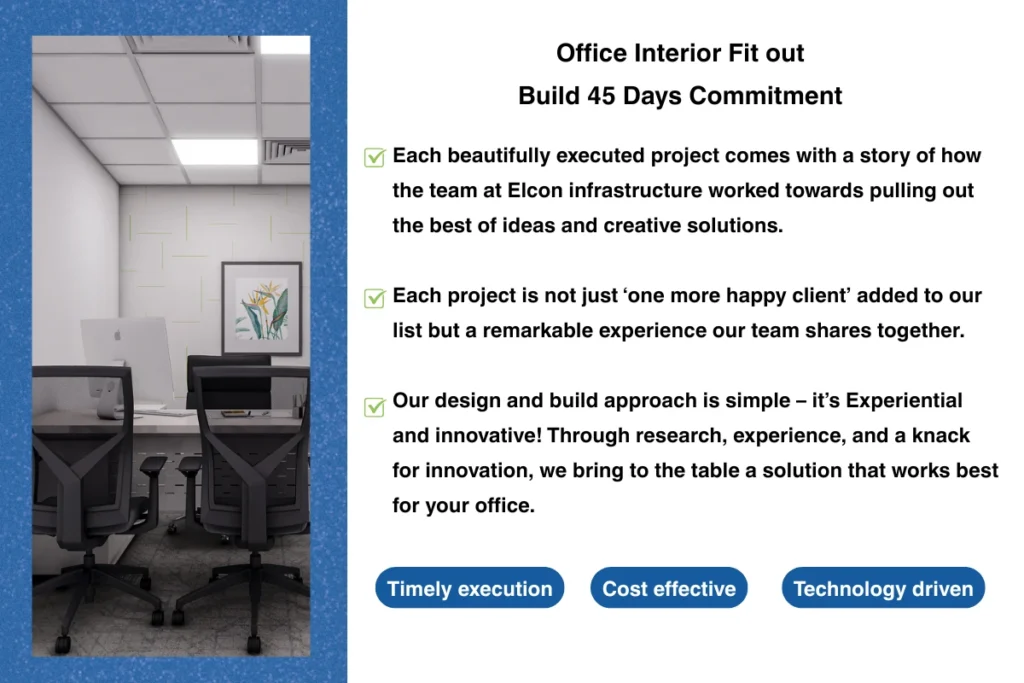 Office Interior Fit out
Build 45 Days Commitment

Each beautifully executed project comes with a story of how the team at Elcon infrastructure worked towards pulling out the best of ideas and creative solutions.

Each project is not just ‘one more happy client’ added to our list but a remarkable experience our team shares together.

Our design and build approach is simple – it’s Experiential and innovative! Through research, experience, and a knack for innovation, we bring to the table a solution that works best for your office.

Timely execution

Cost effective

Technology driven